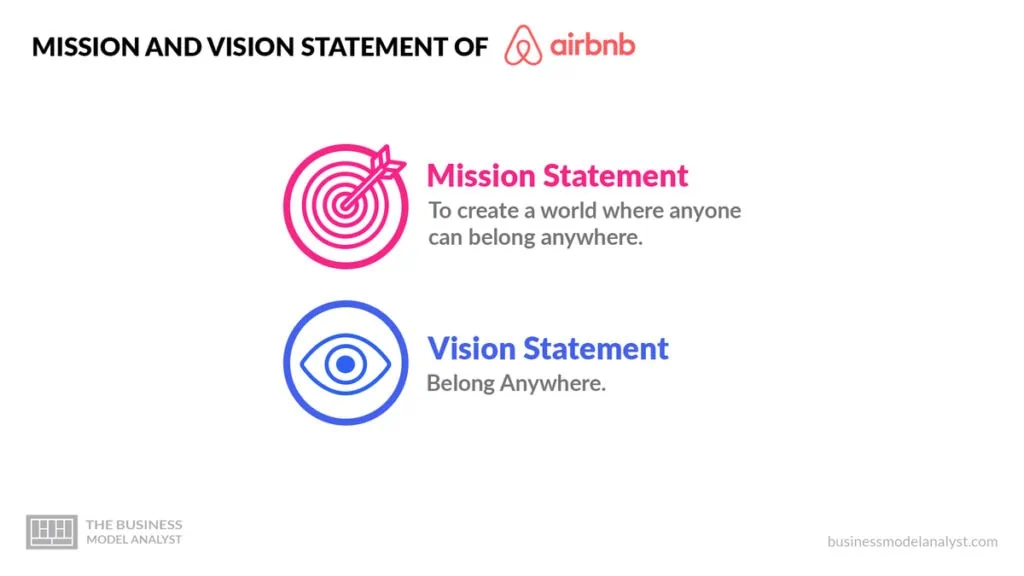 MISSION AND VISION STATEMENT OF airbnb

Mission Statement
To create a world where anyone can belong anywhere.

Vision Statement
Belong Anywhere.

THE BUSINESS MODEL ANALYST

businessmodelanalyst.com